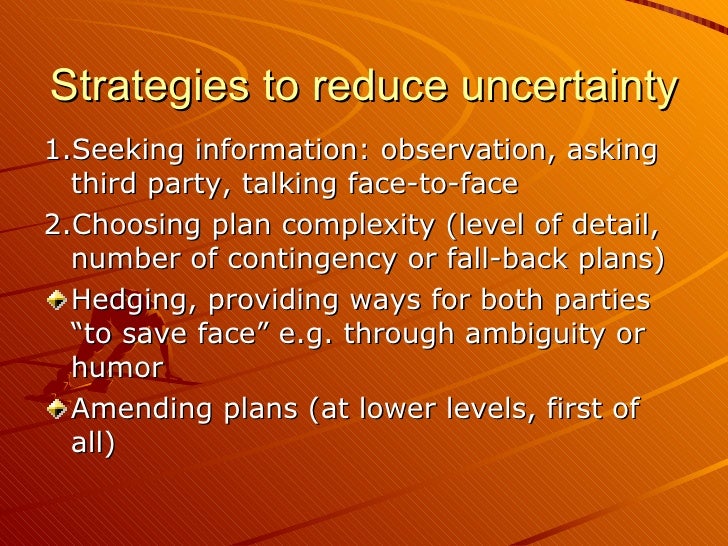 Strategies to reduce uncertainty

1.Seeking information: observation, asking third party, talking face-to-face

2.Choosing plan complexity (level of detail, number of contingency or fall-back plans)

Hedging, providing ways for both parties “to save face” e.g. through ambiguity or humor

Amending plans (at lower levels, first of all)